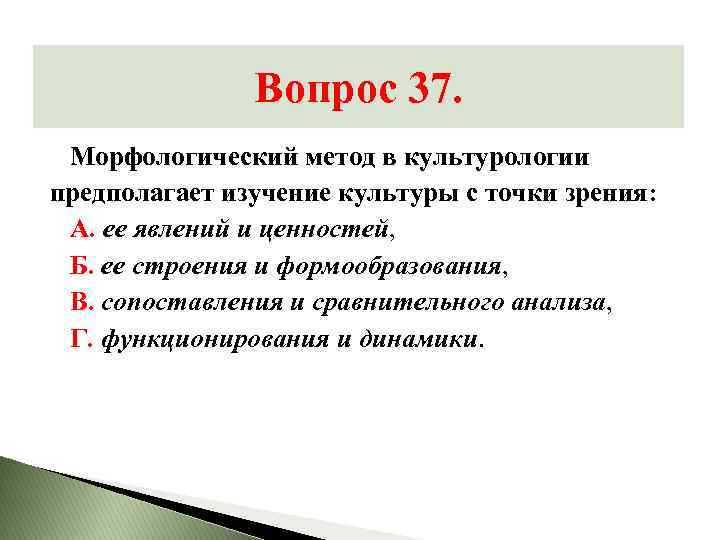 Вопрос 37.

Морфологический метод в культурологии предполагает изучение культуры с точки зрения:

А. ее явлений и ценностей,

Б. ее строения и формообразования,

В. сопоставления и сравнительного анализа,

Г. функционирования и динамики.